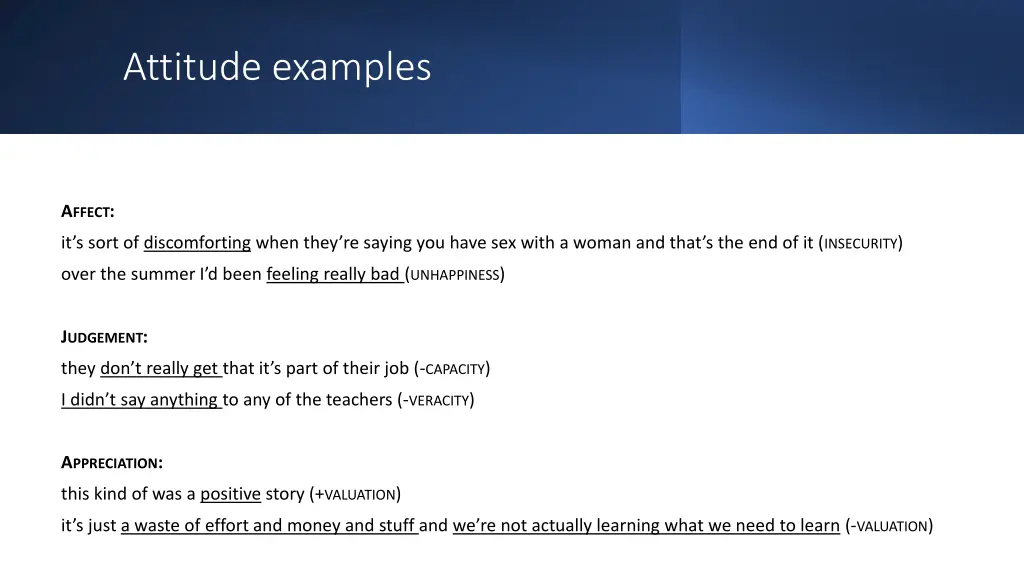 Attitude examples

AFFECT:
it's sort of discomforting when they're saying you have sex with a woman and that's the end of it (INSECURITY)
over the summer I'd been feeling really bad (UNHAPPINESS)

JUDGEMENT:
they don't really get that it's part of their job (-CAPACITY)
I didn't say anything to any of the teachers (-VERACITY)

APPRECIATION:
this kind of was a positive story (+VALUATION)
it's just a waste of effort and money and stuff and we're not actually learning what we need to learn (-VALUATION)